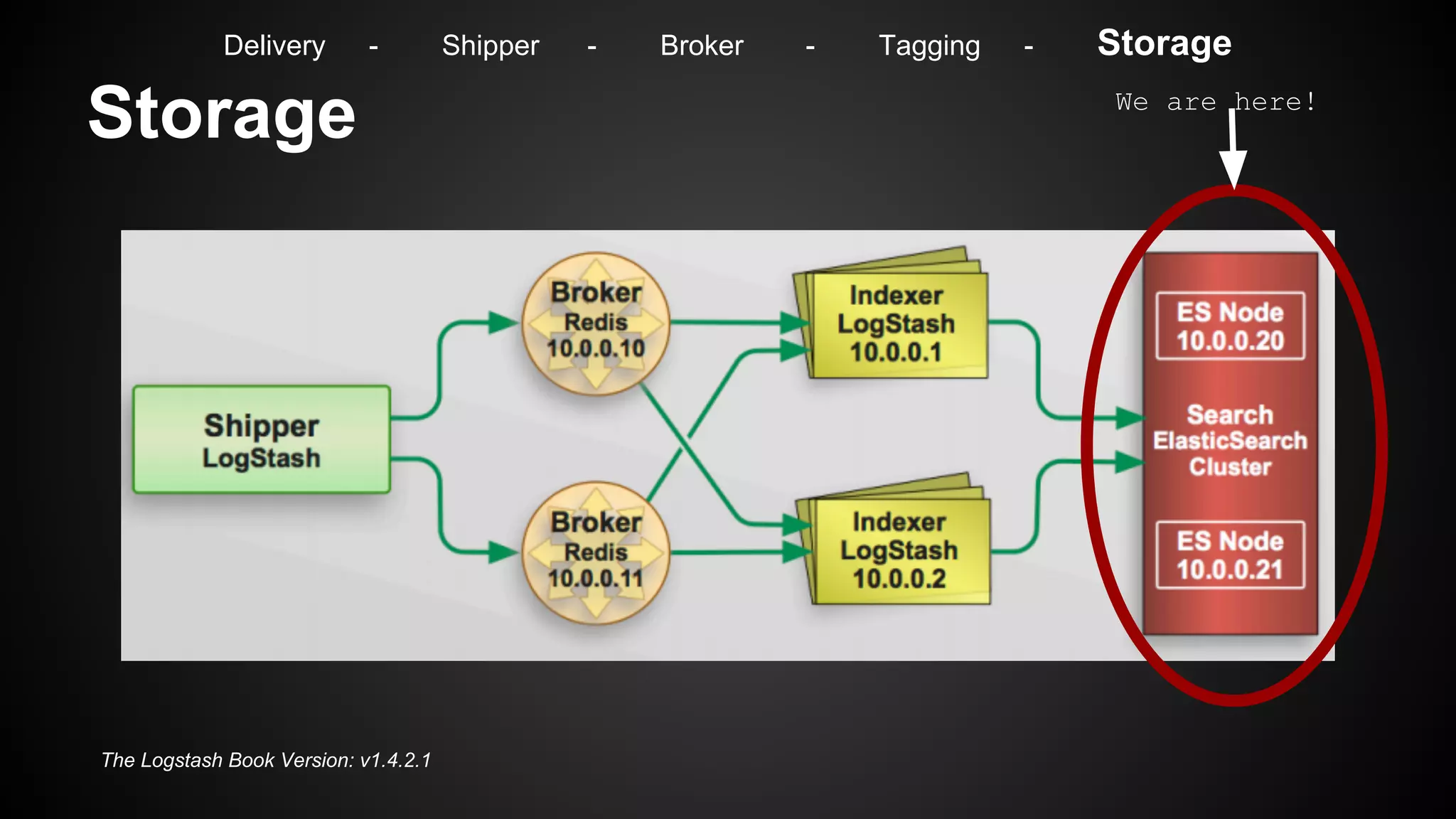 Delivery - Shipper - Broker - Tagging - Storage

Storage

We are here!

Shipper
LogStash

Broker
Redis
10.0.0.10

Broker
Redis
10.0.0.11

Indexer
LogStash
10.0.0.1

Indexer
LogStash
10.0.0.2

ES Node
10.0.0.20

Search
ElasticSearch
Cluster

ES Node
10.0.0.21

The Logstash Book Version: v1.4.2.1